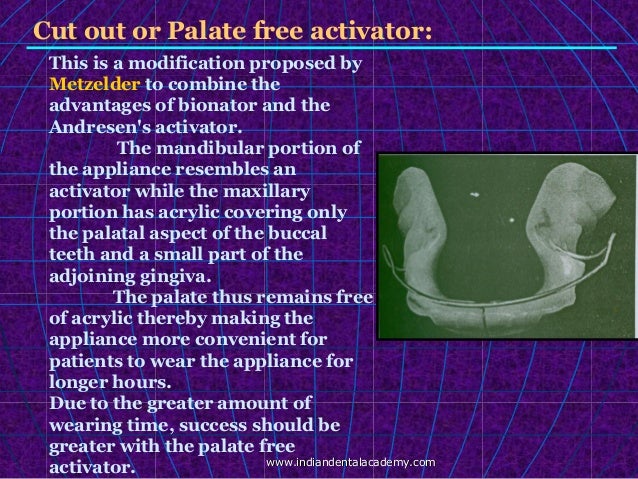 Cut out or Palate free activator:

This is a modification proposed by Metzelder to combine the advantages of bionator and the Andresen's activator.

The mandibular portion of the appliance resembles an activator while the maxillary portion has acrylic covering only the palatal aspect of the buccal teeth and a small part of the adjoining gingiva.

The palate thus remains free of acrylic thereby making the appliance more convenient for patients to wear the appliance for longer hours.

Due to the greater amount of wearing time, success should be greater with the palate free activator.

www.indiandentalacademy.com